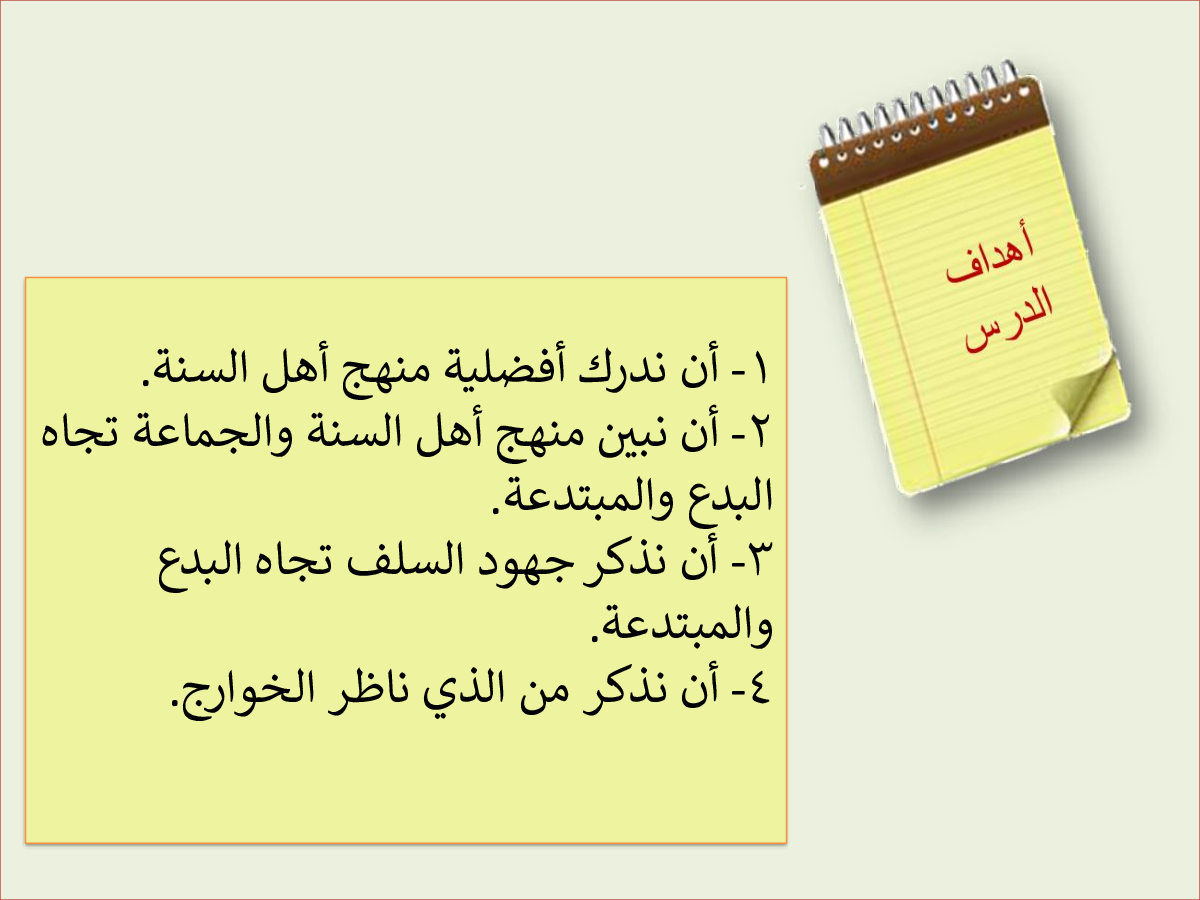 أهداف الدرس

١- أن ندرك أفضلية منهج أهل السنة.
٢- أن نبين منهج أهل السنة والجماعة تجاه البدع والمبتدعة.
٣- أن نذكر جهود السلف تجاه البدع والمبتدعة.
٤- أن نذكر من الذي ناظر الخوارج.